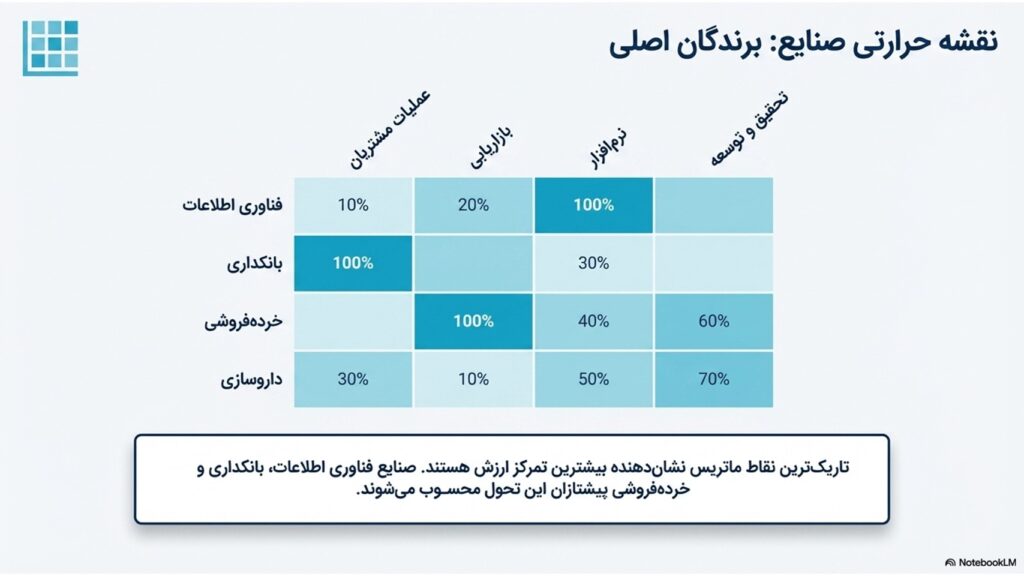 نقشه حرارتی صنایع: برندگان اصلی

| | عملیات مشتریان | بازاریابی | نرم‌افزار | تحقیق و توسعه |
|---|---|---|---|---|
| فناوری اطلاعات | 10% | 20% | 100% | |
| بانکداری | 100% | | 30% | |
| خرده‌فروشی | | 100% | 40% | 60% |
| داروسازی | 30% | 10% | 50% | 70% |

تاریک‌ترین نقاط ماتریس نشان‌دهنده بیشترین تمرکز ارزش هستند. صنایع فناوری اطلاعات، بانکداری و خرده‌فروشی پیشتازان این تحول محسوب می‌شوند.

NotebookLM